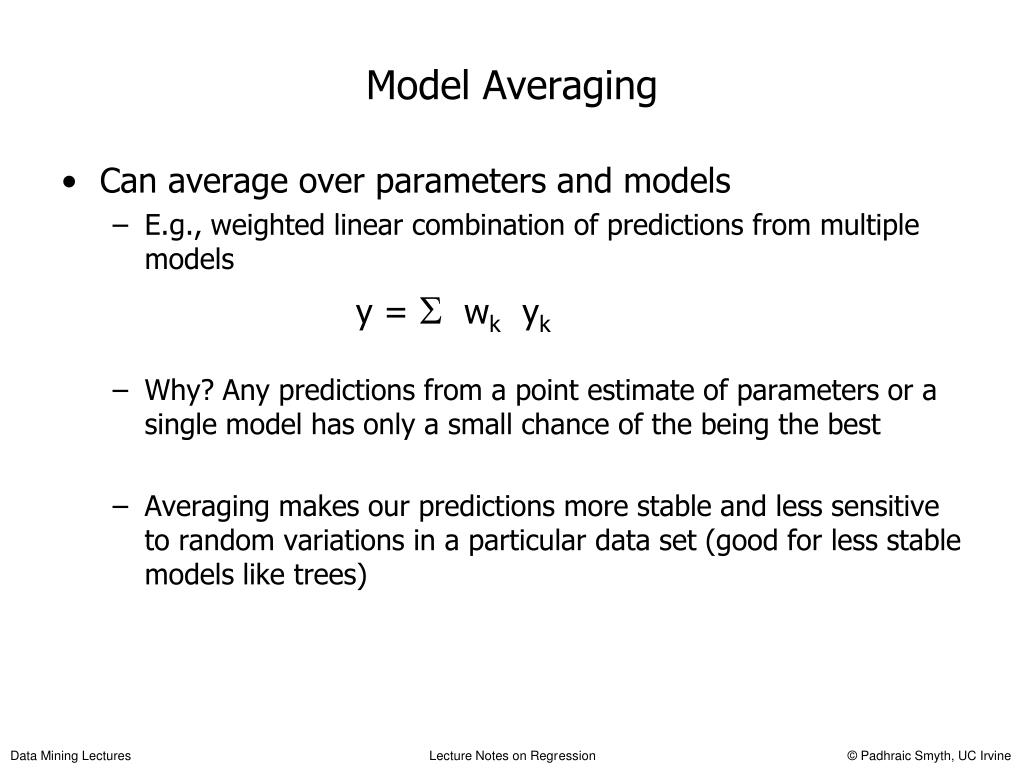 Model Averaging

• Can average over parameters and models
 – E.g., weighted linear combination of predictions from multiple models

$y = \Sigma \; w_k \; y_k$

 – Why? Any predictions from a point estimate of parameters or a single model has only a small chance of the being the best

 – Averaging makes our predictions more stable and less sensitive to random variations in a particular data set (good for less stable models like trees)

Data Mining Lectures Lecture Notes on Regression © Padhraic Smyth, UC Irvine